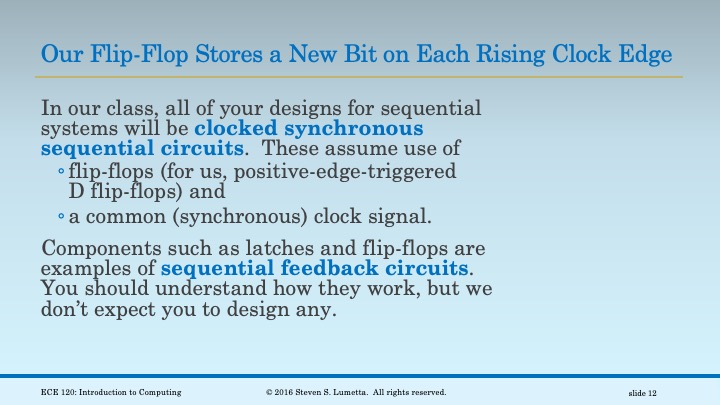 Our Flip-Flop Stores a New Bit on Each Rising Clock Edge

In our class, all of your designs for sequential systems will be clocked synchronous sequential circuits. These assume use of

◦ flip-flops (for us, positive-edge-triggered D flip-flops) and

◦ a common (synchronous) clock signal.

Components such as latches and flip-flops are examples of sequential feedback circuits. You should understand how they work, but we don't expect you to design any.

ECE 120: Introduction to Computing © 2016 Steven S. Lumetta. All rights reserved. slide 12